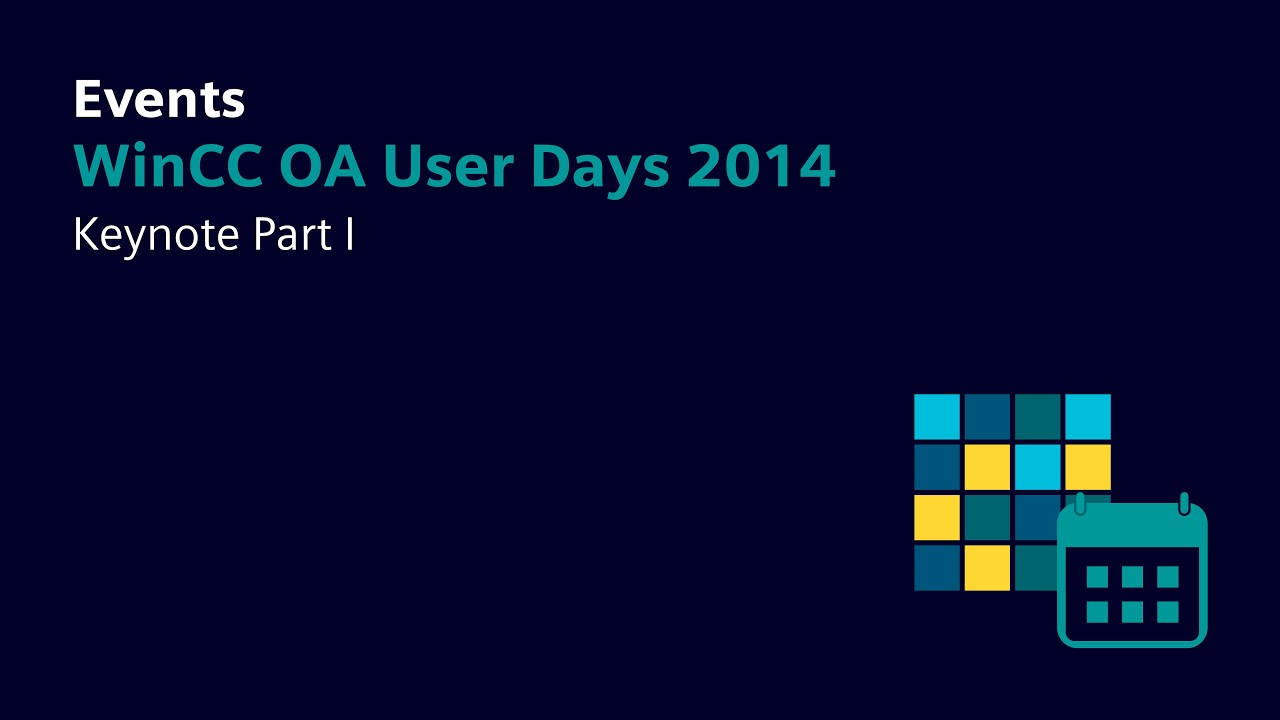 Events
WinCC OA User Days 2014
Keynote Part I